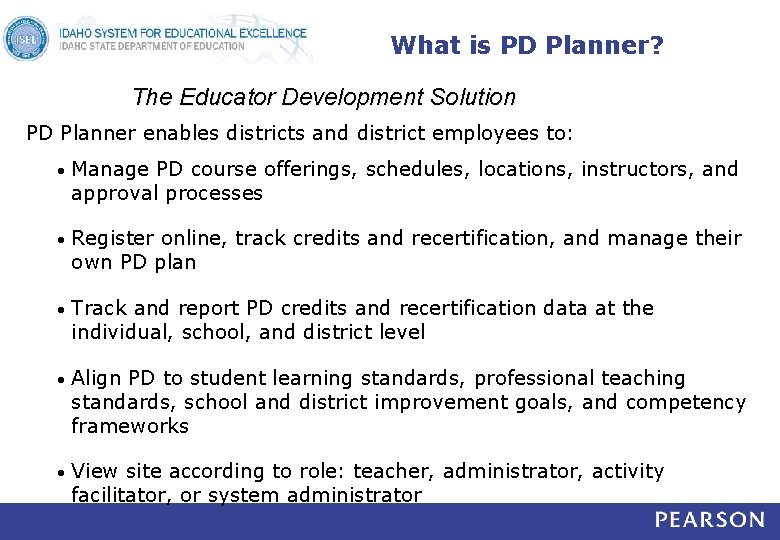 ISEE

IDAHO SYSTEM FOR EDUCATIONAL EXCELLENCE
IDAHO STATE DEPARTMENT OF EDUCATION

What is PD Planner?

The Educator Development Solution

PD Planner enables districts and district employees to:

• Manage PD course offerings, schedules, locations, instructors, and approval processes

• Register online, track credits and recertification, and manage their own PD plan

• Track and report PD credits and recertification data at the individual, school, and district level

• Align PD to student learning standards, professional teaching standards, school and district improvement goals, and competency frameworks

• View site according to role: teacher, administrator, activity facilitator, or system administrator

PEARSON